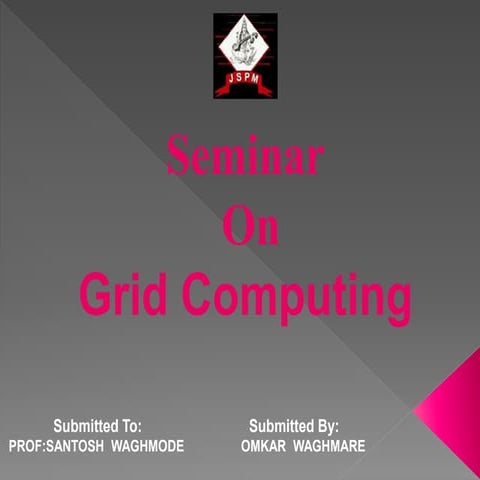 JSPM

Seminar
On
Grid Computing

Submitted To:
PROF:SANTOSH WAGHMODE

Submitted By:
OMKAR WAGHMARE